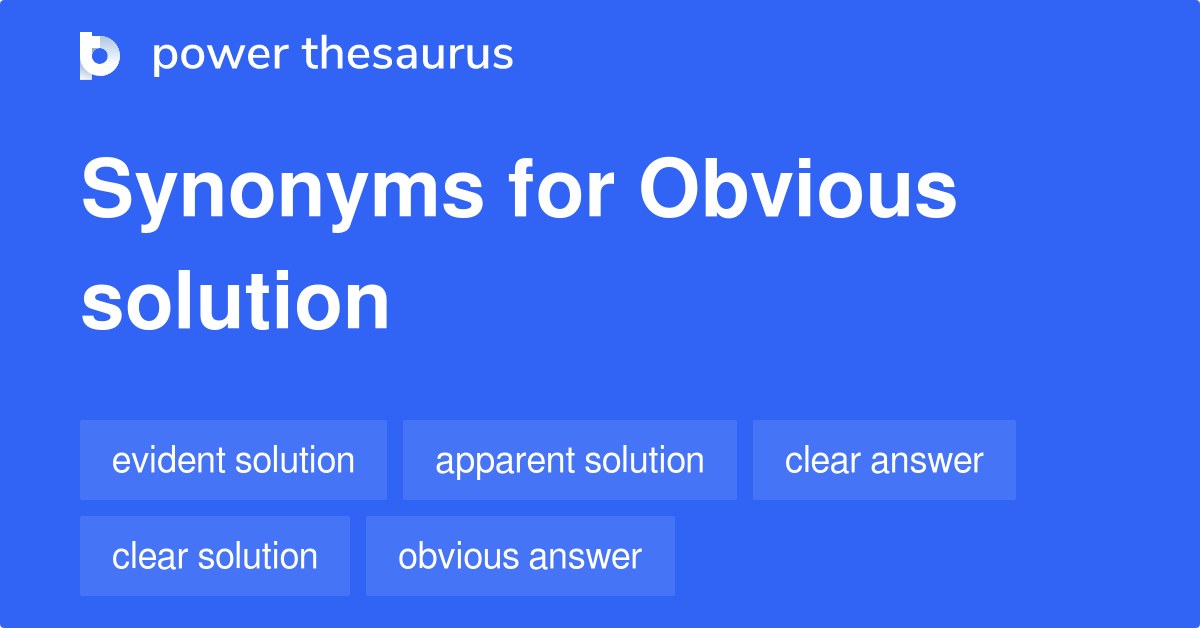 power thesaurus

Synonyms for Obvious solution

evident solution
apparent solution
clear answer
clear solution
obvious answer